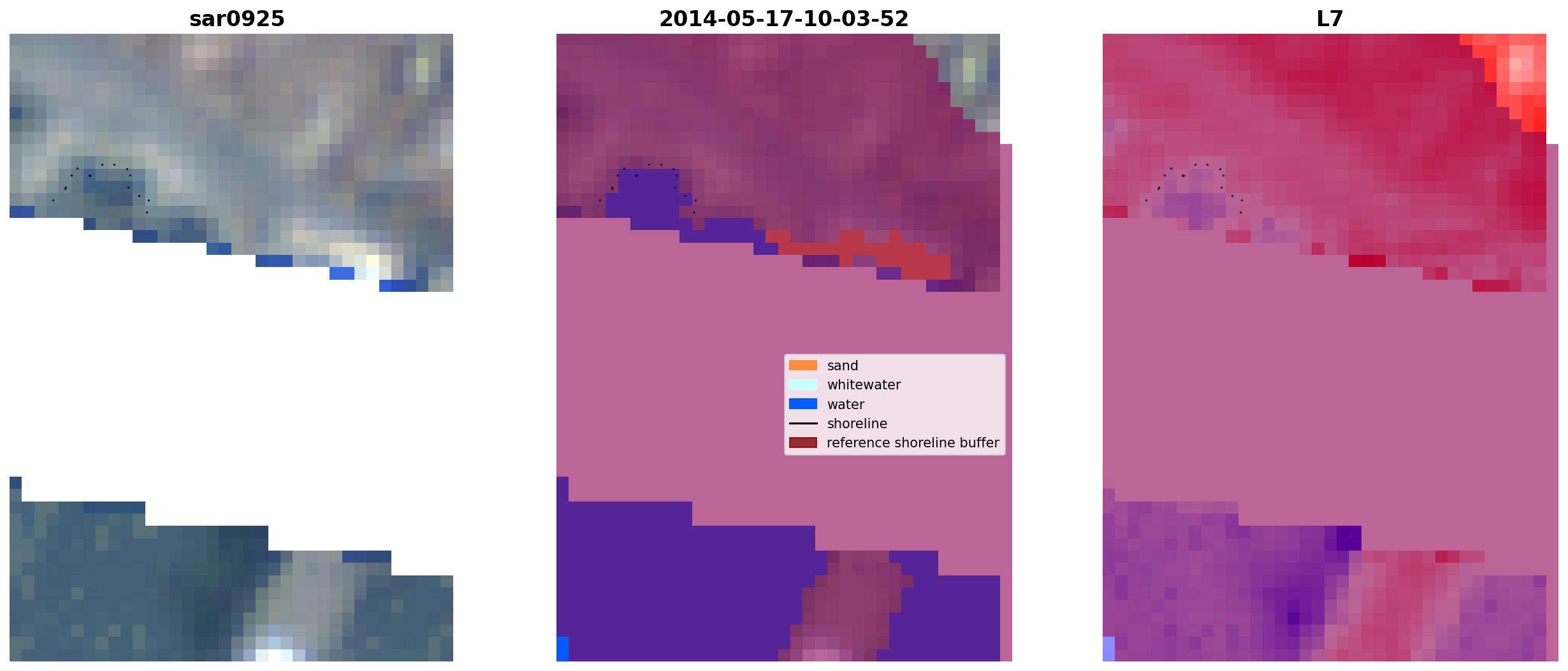 sar0925

2014-05-17-10-03-52

sand
whitewater
water
shoreline
reference shoreline buffer

L7